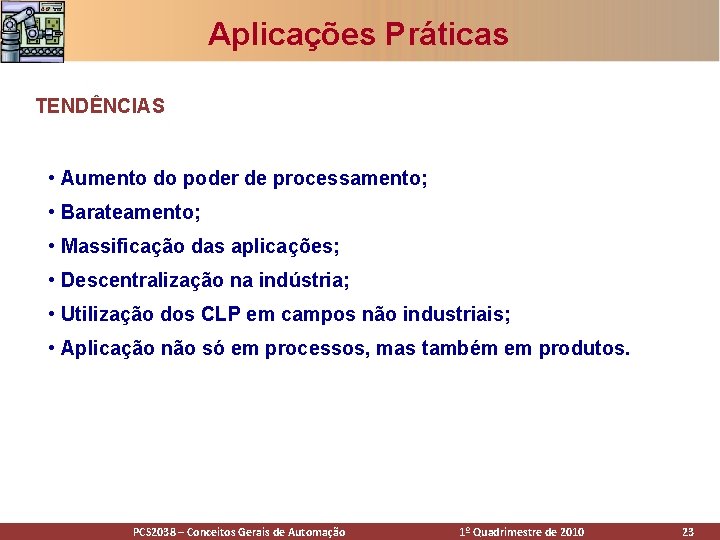 Aplicações Práticas

TENDÊNCIAS

• Aumento do poder de processamento;
• Barateamento;
• Massificação das aplicações;
• Descentralização na indústria;
• Utilização dos CLP em campos não industriais;
• Aplicação não só em processos, mas também em produtos.

PCS2038 – Conceitos Gerais de Automação 1º Quadrimestre de 2010 23